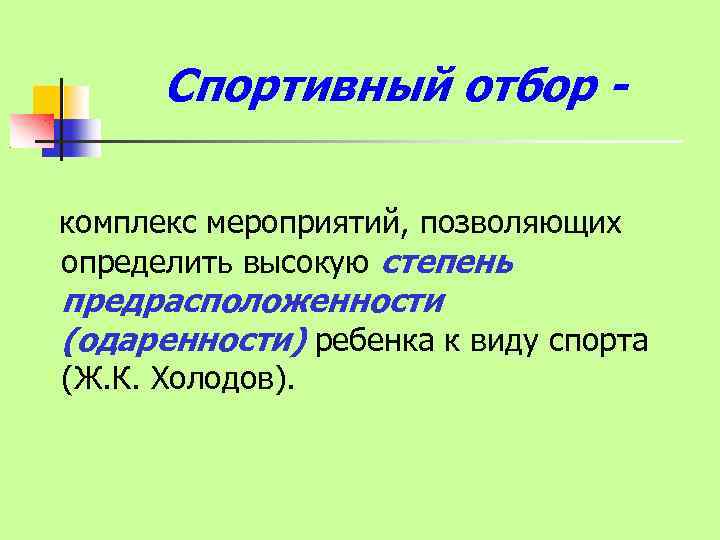 Спортивный отбор -

комплекс мероприятий, позволяющих определить высокую степень предрасположенности (одаренности) ребенка к виду спорта (Ж.К. Холодов).